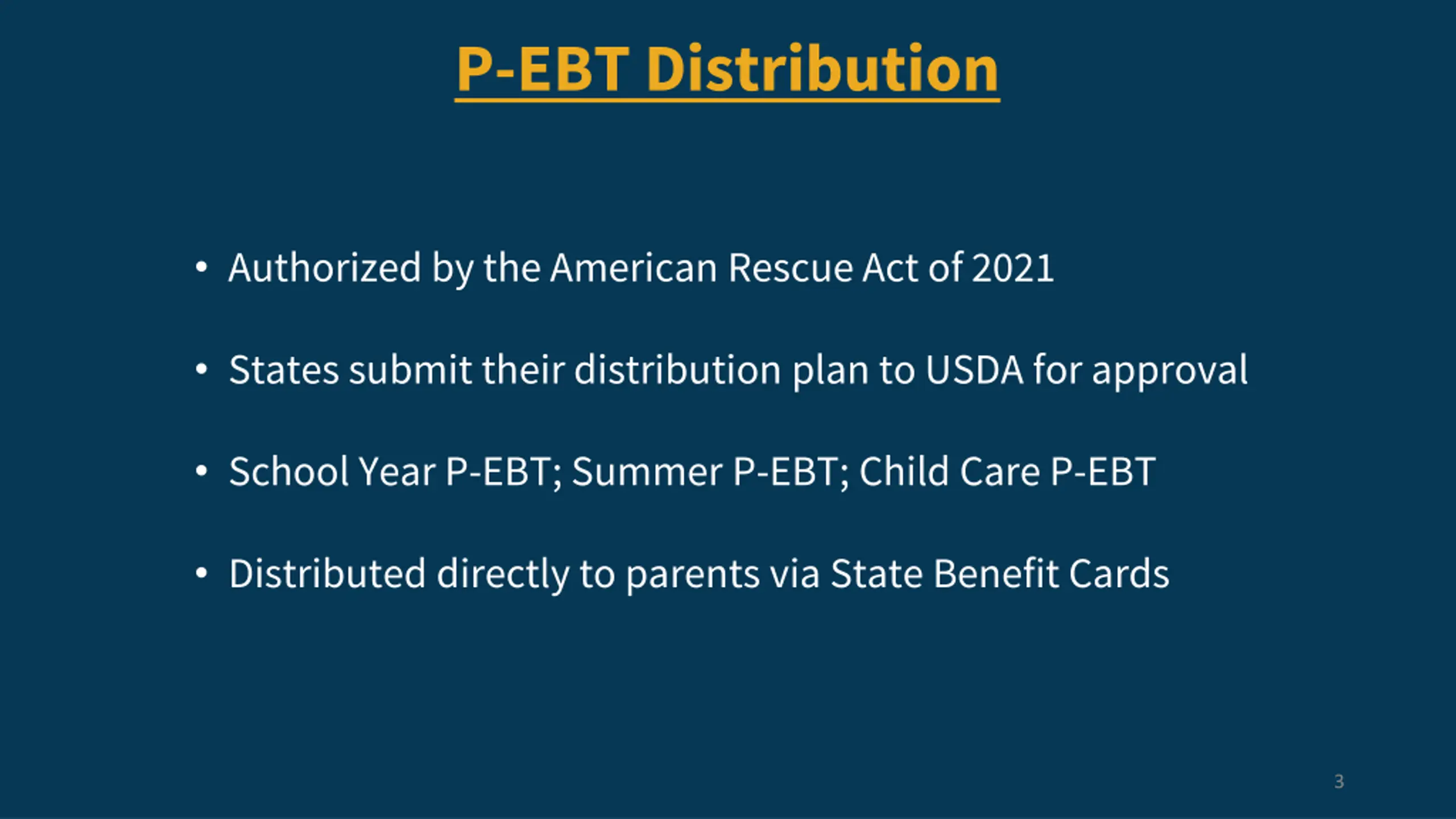 P-EBT Distribution

• Authorized by the American Rescue Act of 2021

• States submit their distribution plan to USDA for approval

• School Year P-EBT; Summer P-EBT; Child Care P-EBT

• Distributed directly to parents via State Benefit Cards

3